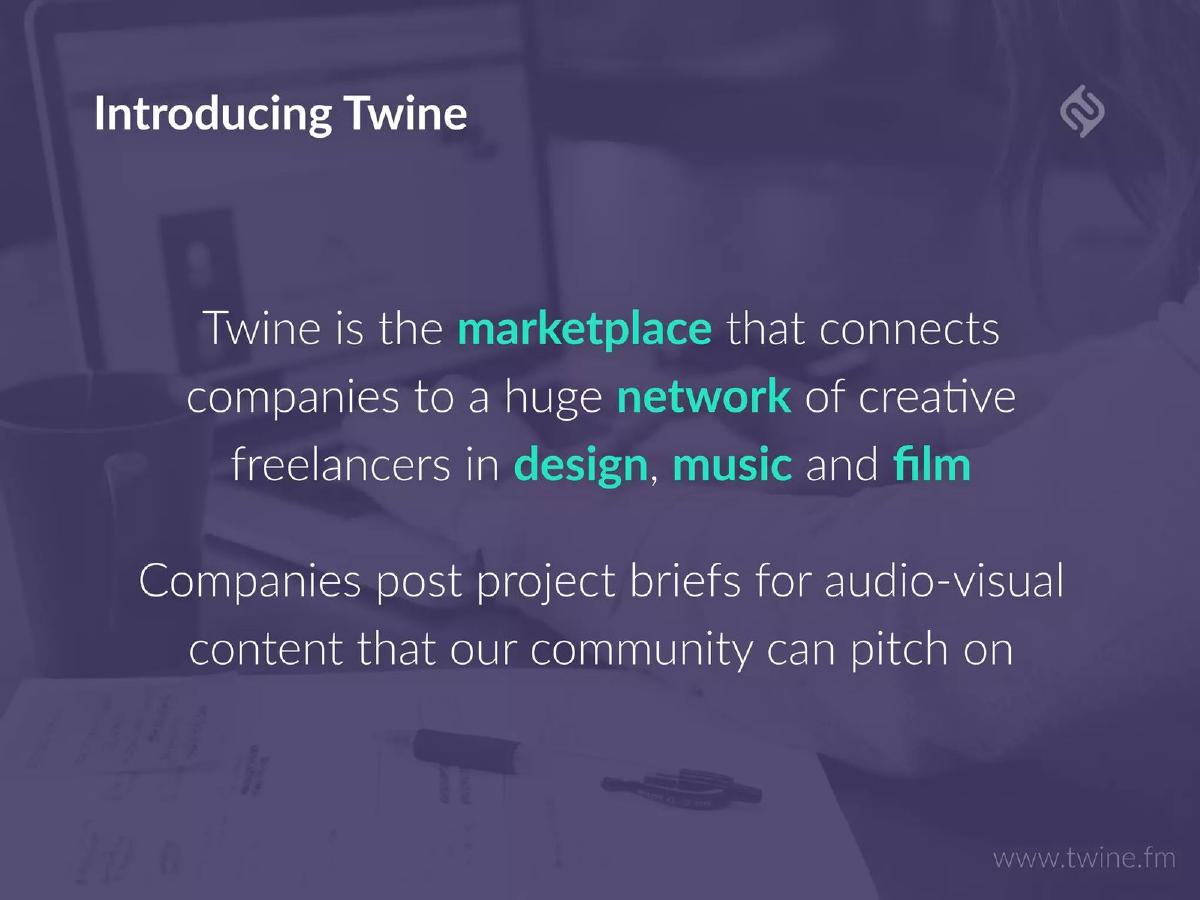 Introducing Twine

Twine is the marketplace that connects companies to a huge network of creative freelancers in design, music and film

Companies post project briefs for audio-visual content that our community can pitch on

www.twine.fm